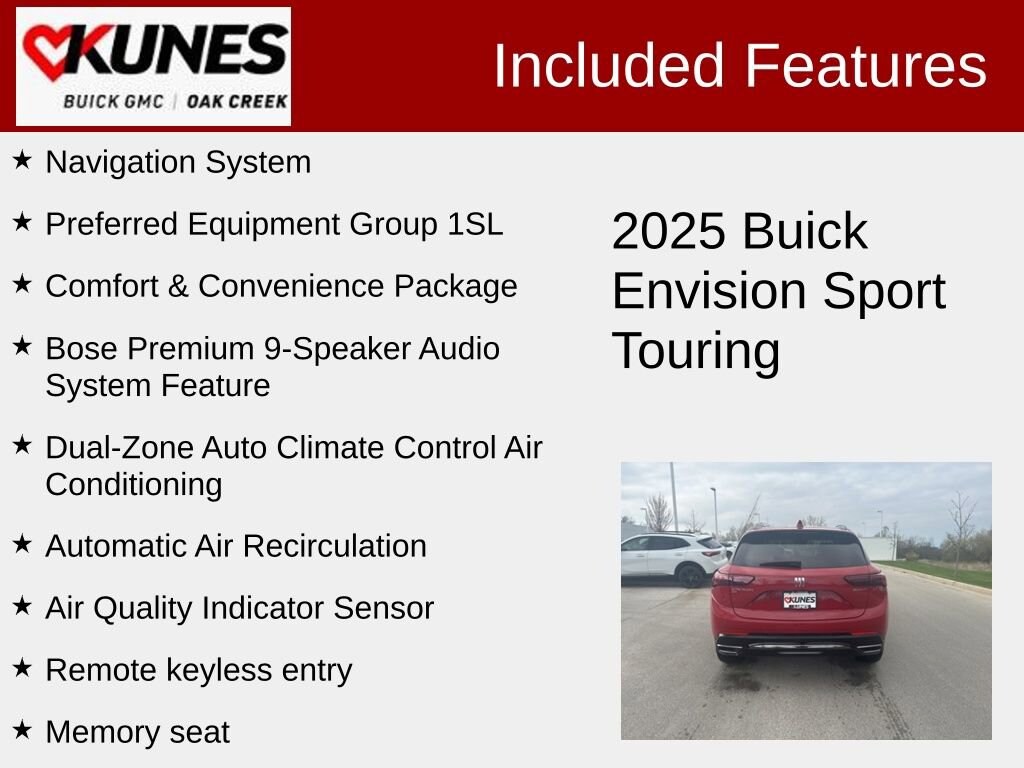 KUNES
BUICK GMC | OAK CREEK

Included Features

★ Navigation System

★ Preferred Equipment Group 1SL

★ Comfort & Convenience Package

★ Bose Premium 9-Speaker Audio System Feature

★ Dual-Zone Auto Climate Control Air Conditioning

★ Automatic Air Recirculation

★ Air Quality Indicator Sensor

★ Remote keyless entry

★ Memory seat

2025 Buick Envision Sport Touring

KUNES